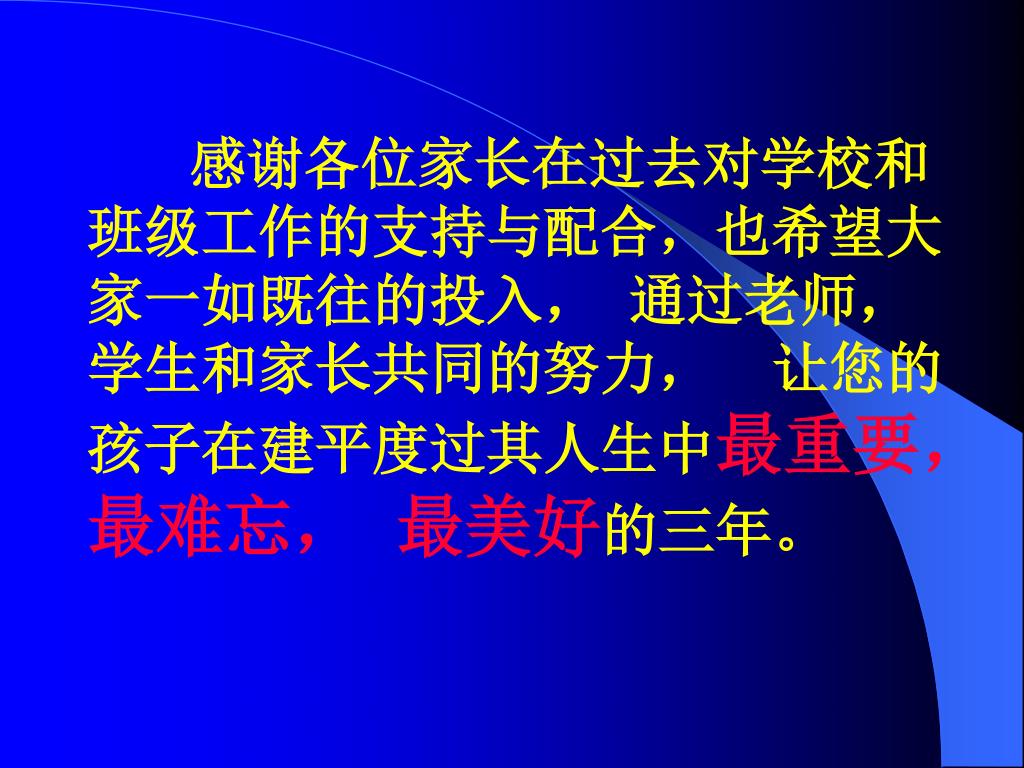 感谢各位家长在过去对学校和班级工作的支持与配合，也希望大家一如既往的投入， 通过老师，学生和家长共同的努力， 让您的孩子在建平度过其人生中最重要，最难忘， 最美好的三年。